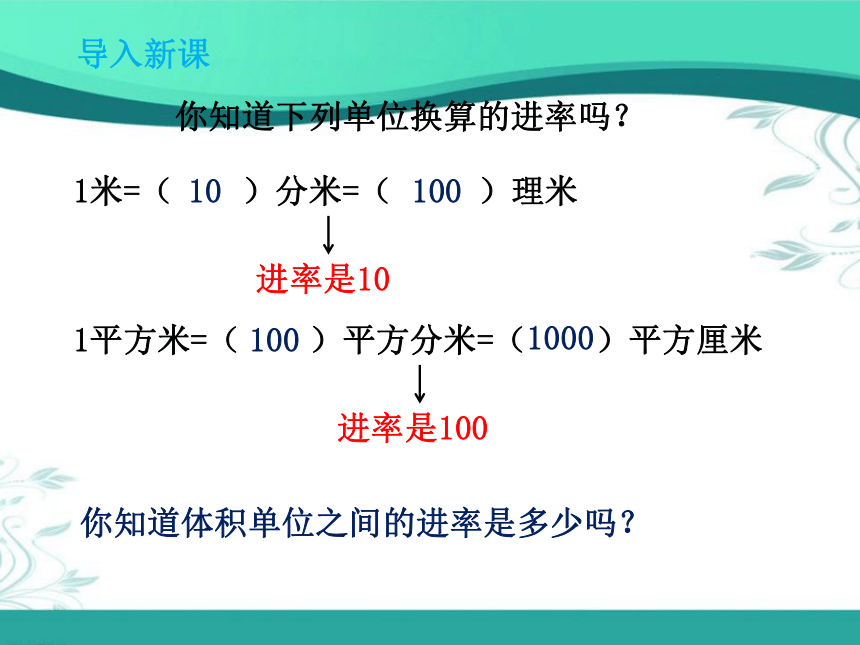 导入新课

你知道下列单位换算的进率吗？

1米=（ 10 ）分米=（ 100 ）理米

↓

进率是10

1平方米=（ 100 ）平方分米=（1000）平方厘米

↓

进率是100

你知道体积单位之间的进率是多少吗？